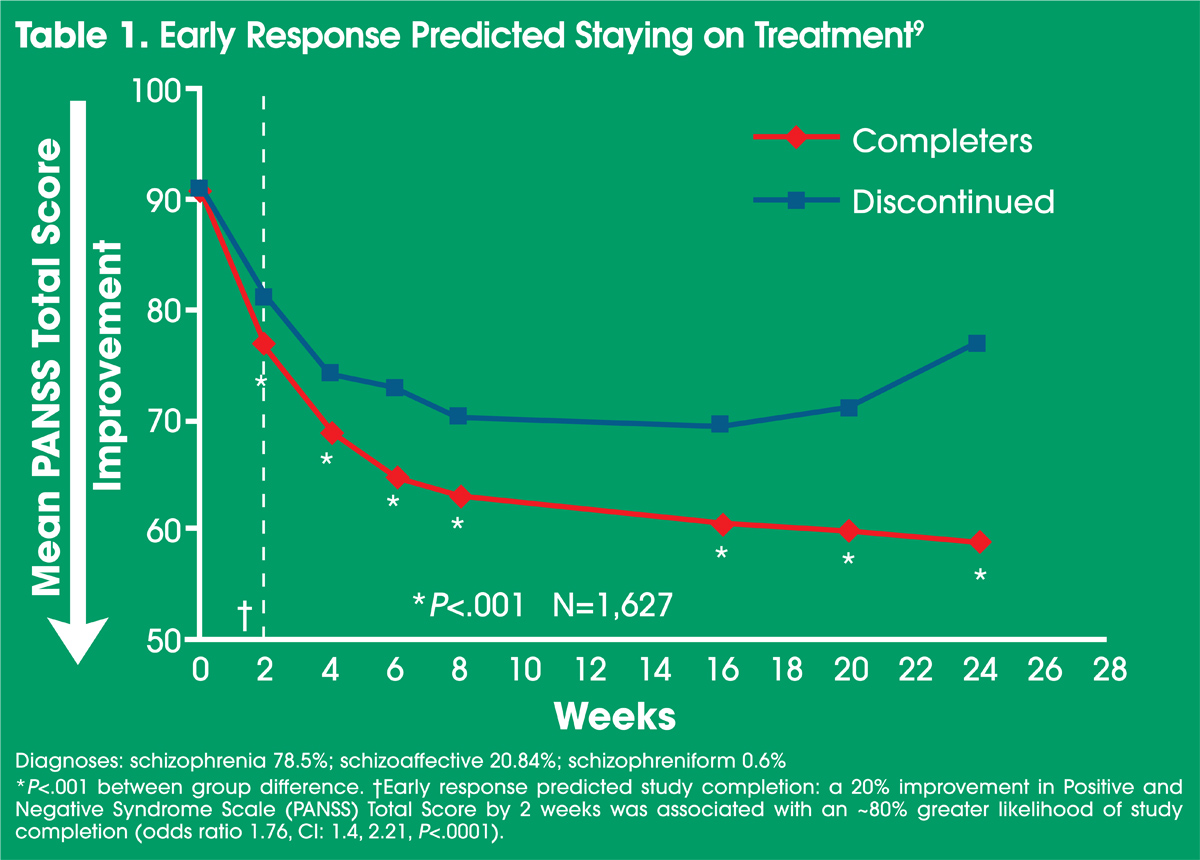 Table 1. Early Response Predicted Staying on Treatment$^9$

Mean PANSS Total Score Improvement

100
90
80
70
60
50

Completers
Discontinued

*
*
*
*
*
*
*

† 

*P<.001 N=1,627

0 2 4 6 8 10 12 14 16 18 20 22 24 26 28

Weeks

Diagnoses: schizophrenia 78.5%; schizoaffective 20.84%; schizophreniform 0.6%

*P<.001 between group difference. †Early response predicted study completion: a 20% improvement in Positive and Negative Syndrome Scale (PANSS) Total Score by 2 weeks was associated with an ~80% greater likelihood of study completion (odds ratio 1.76, CI: 1.4, 2.21, P<.0001).